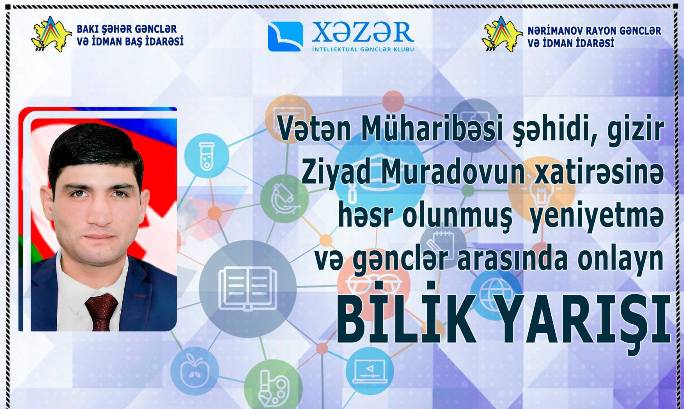 BAKI ŞƏHƏR GƏNCLƏR VƏ İDMAN BAŞ İDARƏSİ

XƏZƏR
İNTELLEKTUAL GƏNCLƏR KLUBU

NƏRİMANOV RAYON GƏNCLƏR VƏ İDMAN İDARƏSİ

Vətən Müharibəsi şəhidi, gizir Ziyad Muradovun xatirəsinə həsr olunmuş yeniyetmə və gənclər arasında onlayn

BİLİK YARIŞI